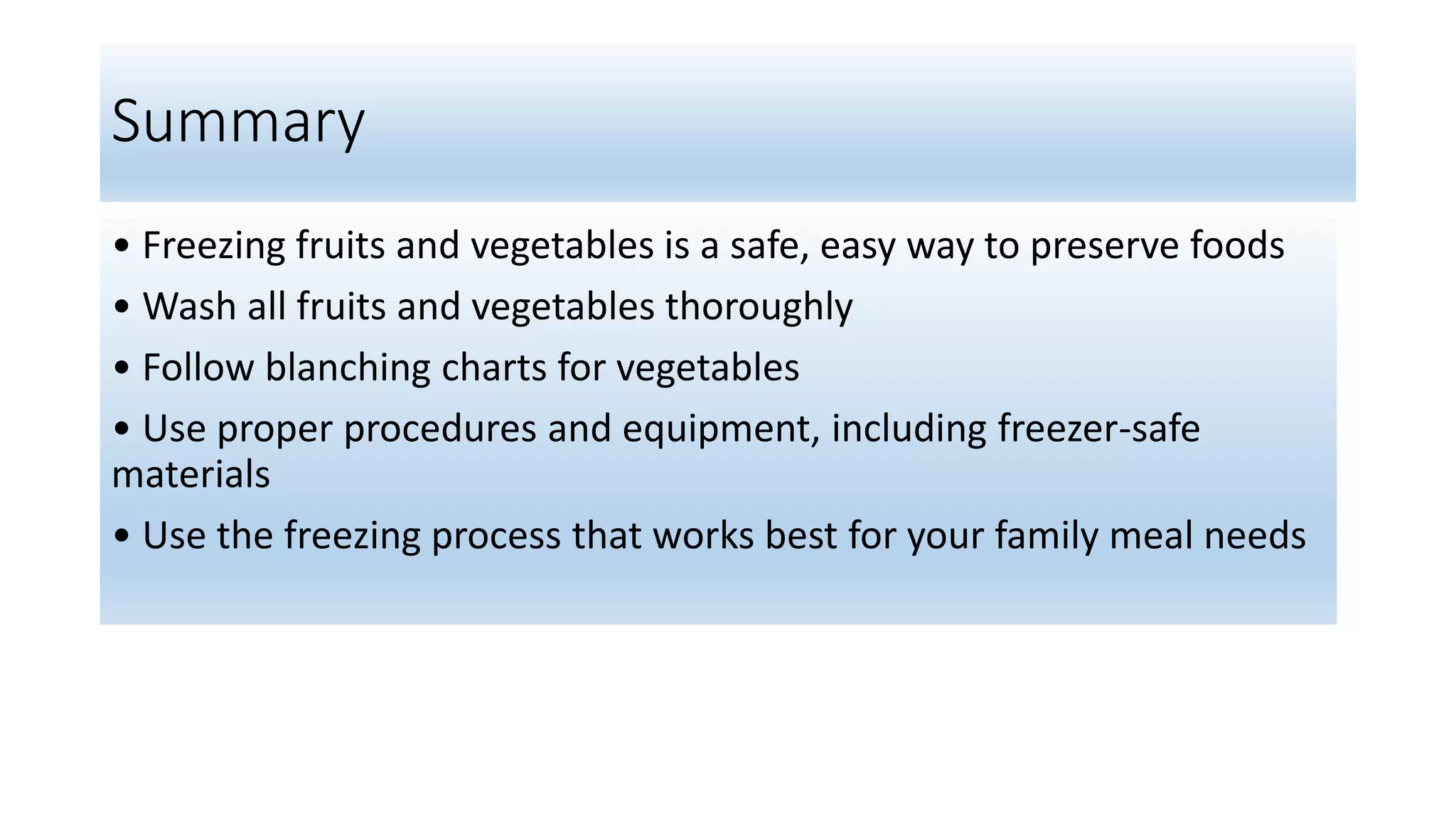 Summary

• Freezing fruits and vegetables is a safe, easy way to preserve foods

• Wash all fruits and vegetables thoroughly

• Follow blanching charts for vegetables

• Use proper procedures and equipment, including freezer-safe materials

• Use the freezing process that works best for your family meal needs